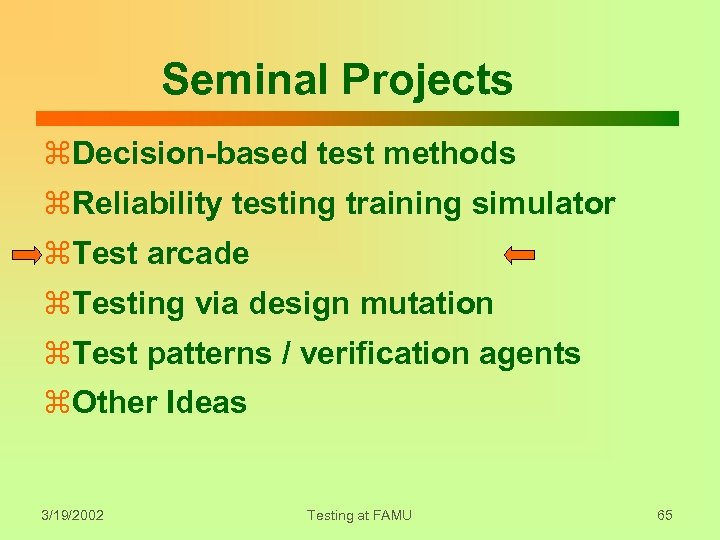 Seminal Projects

⌘Decision-based test methods
⌘Reliability testing training simulator
⌘Test arcade
⌘Testing via design mutation
⌘Test patterns / verification agents
⌘Other Ideas

3/19/2002
Testing at FAMU
65